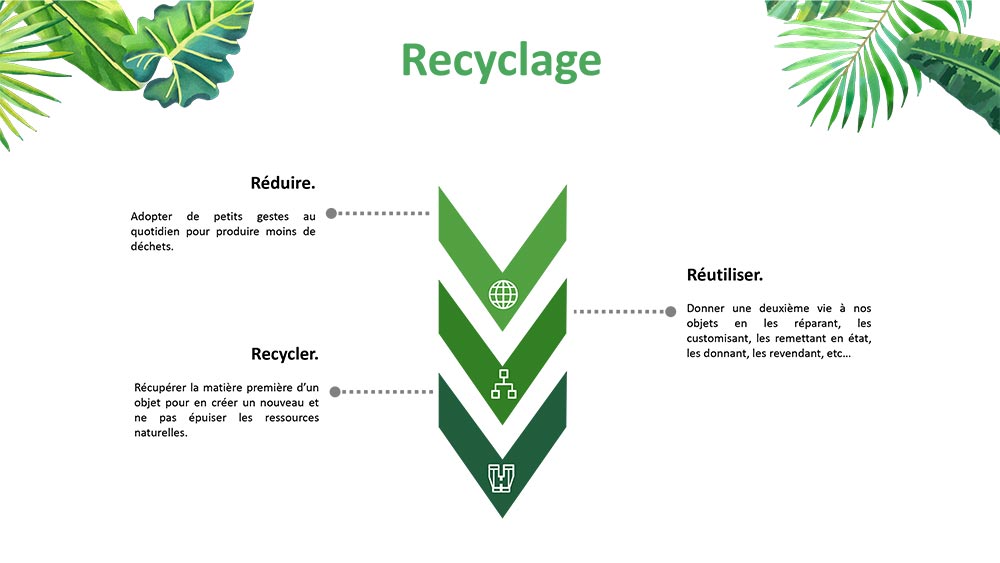 Recyclage

Réduire.

Adopter de petits gestes au quotidien pour produire moins de déchets.

Réutiliser.

Donner une deuxième vie à nos objets en les réparant, les customisant, les remettant en état, les donnant, les revendant, etc…

Recycler.

Récupérer la matière première d'un objet pour en créer un nouveau et ne pas épuiser les ressources naturelles.